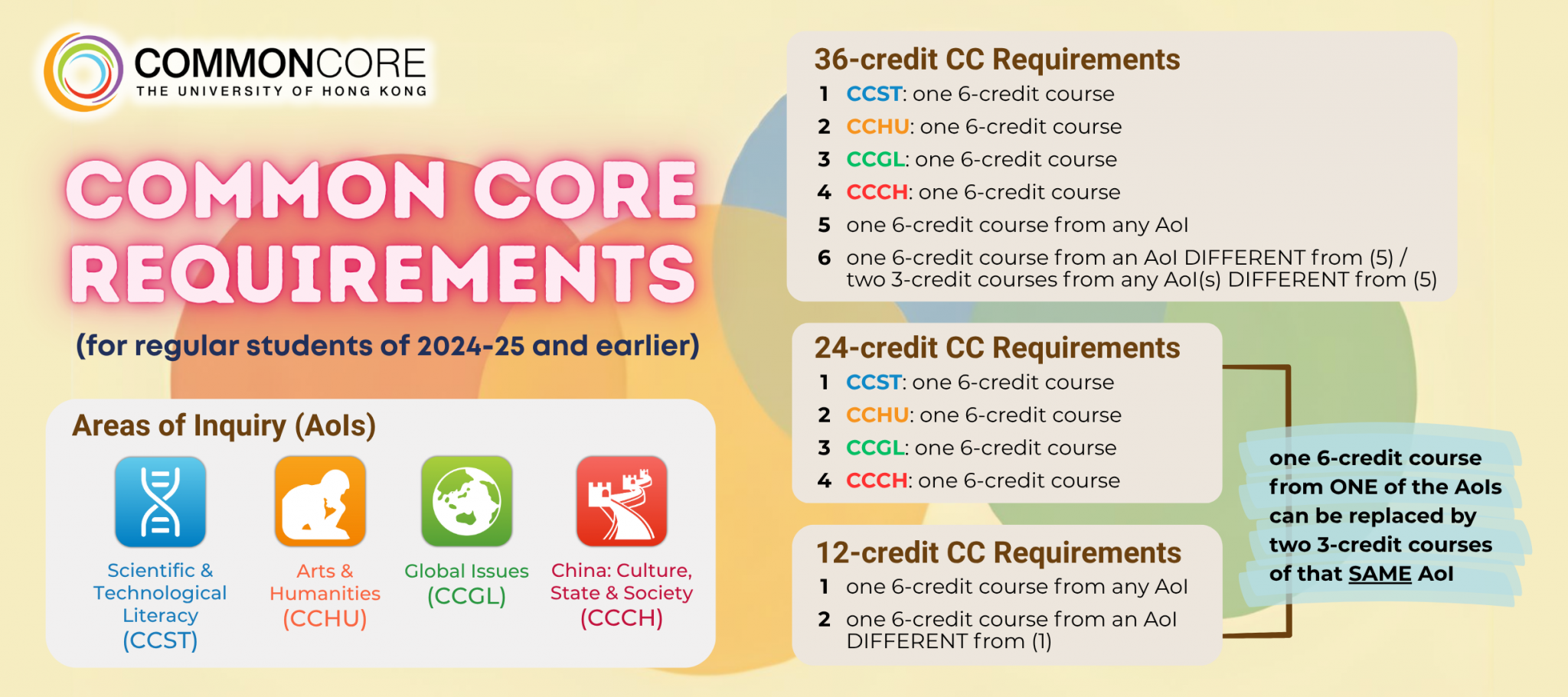 COMMONCORE
THE UNIVERSITY OF HONG KONG

COMMON CORE REQUIREMENTS

(for regular students of 2024-25 and earlier)

Areas of Inquiry (AoIs)

Scientific & Technological Literacy (CCST)

Arts & Humanities (CCHU)

Global Issues (CCGL)

China: Culture, State & Society (CCCH)

36-credit CC Requirements
1 CCST: one 6-credit course
2 CCHU: one 6-credit course
3 CCGL: one 6-credit course
4 CCCH: one 6-credit course
5 one 6-credit course from any AoI
6 one 6-credit course from an AoI DIFFERENT from (5) / two 3-credit courses from any AoI(s) DIFFERENT from (5)

24-credit CC Requirements
1 CCST: one 6-credit course
2 CCHU: one 6-credit course
3 CCGL: one 6-credit course
4 CCCH: one 6-credit course

12-credit CC Requirements
1 one 6-credit course from any AoI
2 one 6-credit course from an AoI DIFFERENT from (1)

one 6-credit course from ONE of the AoIs can be replaced by two 3-credit courses of that SAME AoI